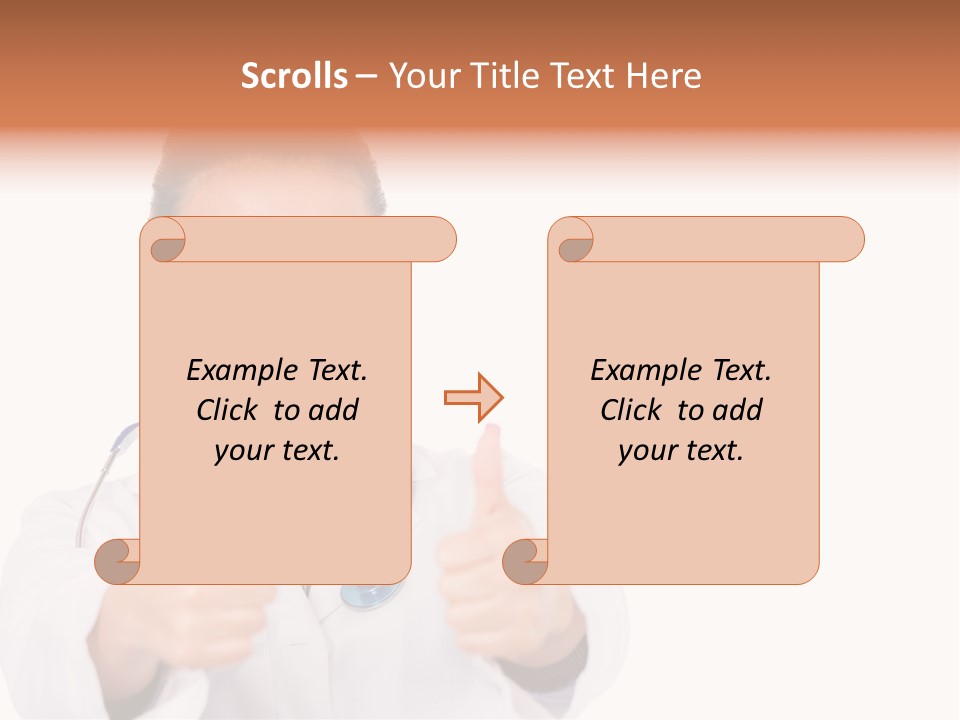 Scrolls – Your Title Text Here

Example Text. Click to add your text.

Example Text. Click to add your text.